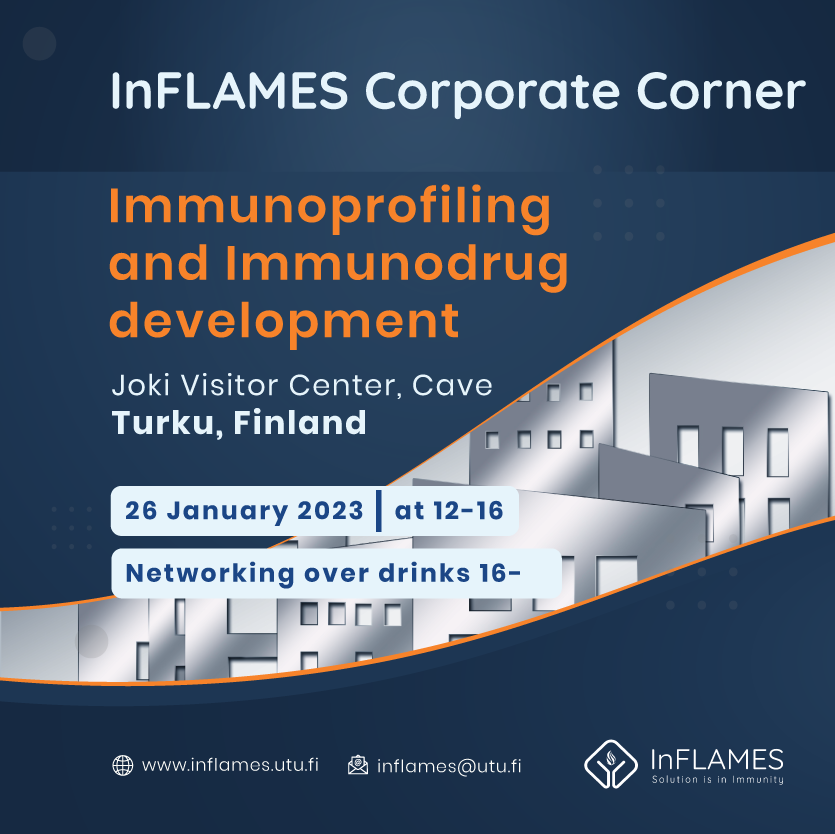 InFLAMES Corporate Corner

Immunoprofiling and Immunodrug development

Joki Visitor Center, Cave
Turku, Finland

26 January 2023 | at 12-16

Networking over drinks 16-

www.inflames.utu.fi inflames@utu.fi

InFLAMES
Solution is in Immunity